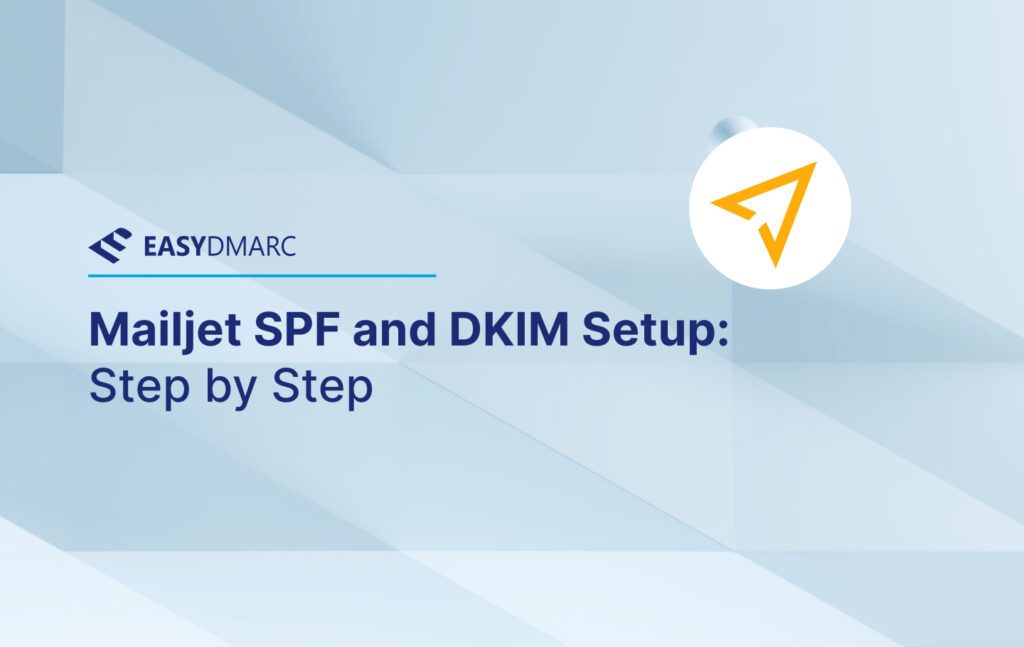 EASYDMARC

Mailjet SPF and DKIM Setup:
Step by Step